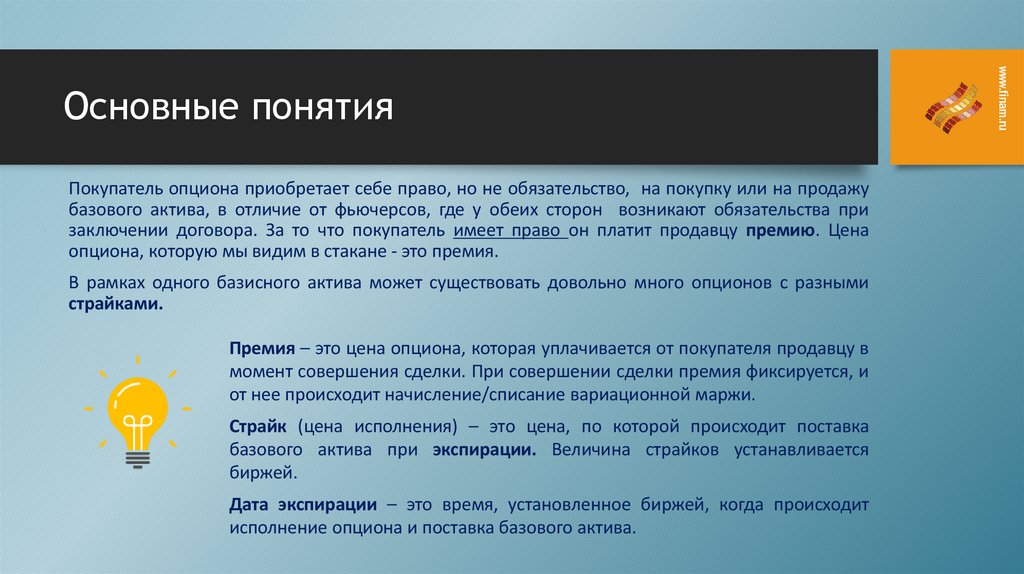 Основные понятия

www.finam.ru

Покупатель опциона приобретает себе право, но не обязательство, на покупку или на продажу базового актива, в отличие от фьючерсов, где у обеих сторон возникают обязательства при заключении договора. За то что покупатель имеет право он платит продавцу премию. Цена опциона, которую мы видим в стакане - это премия.

В рамках одного базисного актива может существовать довольно много опционов с разными страйками.

Премия – это цена опциона, которая уплачивается от покупателя продавцу в момент совершения сделки. При совершении сделки премия фиксируется, и от нее происходит начисление/списание вариационной маржи.

Страйк (цена исполнения) – это цена, по которой происходит поставка базового актива при экспирации. Величина страйков устанавливается биржей.

Дата экспирации – это время, установленное биржей, когда происходит исполнение опциона и поставка базового актива.